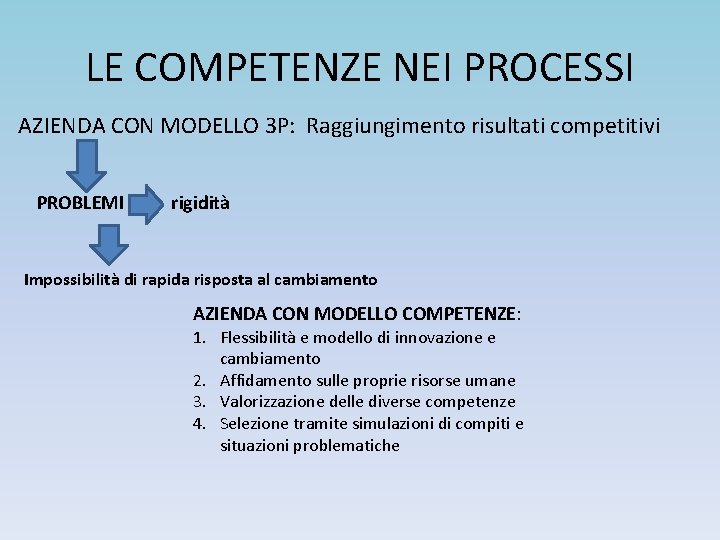 LE COMPETENZE NEI PROCESSI

AZIENDA CON MODELLO 3P: Raggiungimento risultati competitivi

PROBLEMI rigidità

Impossibilità di rapida risposta al cambiamento

AZIENDA CON MODELLO COMPETENZE:
1. Flessibilità e modello di innovazione e cambiamento
2. Affidamento sulle proprie risorse umane
3. Valorizzazione delle diverse competenze
4. Selezione tramite simulazioni di compiti e situazioni problematiche